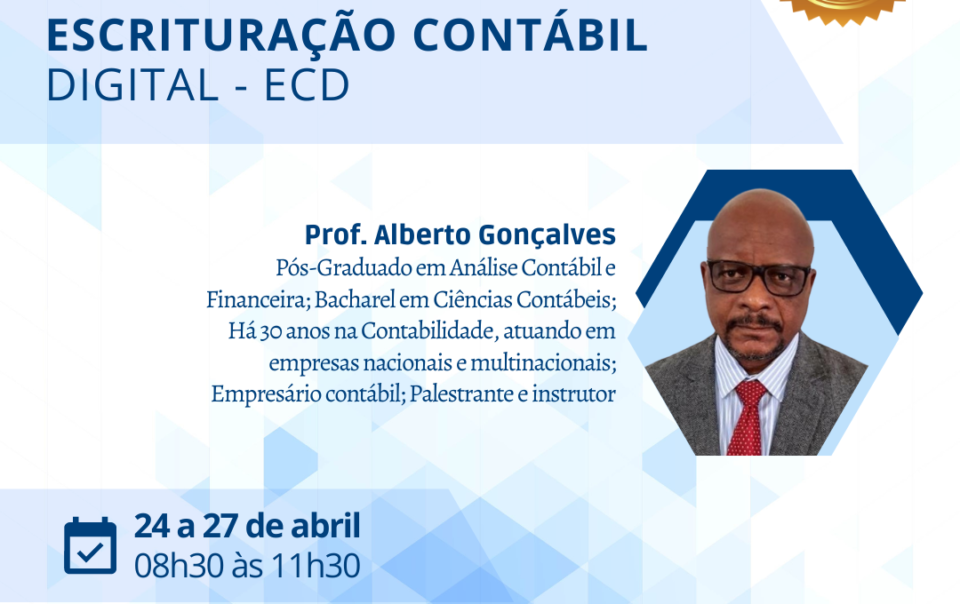 ESCRITURAÇÃO CONTÁBIL
DIGITAL - ECD

Prof. Alberto Gonçalves
Pós-Graduado em Análise Contábil e Financeira; Bacharel em Ciências Contábeis; Há 30 anos na Contabilidade, atuando em empresas nacionais e multinacionais; Empresário contábil; Palestrante e instrutor

24 a 27 de abril
08h30 às 11h30